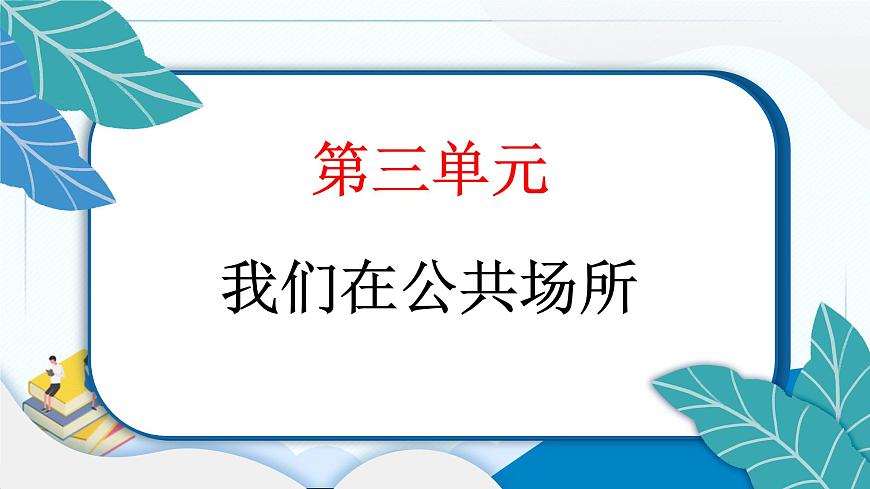 第三单元

我们在公共场所